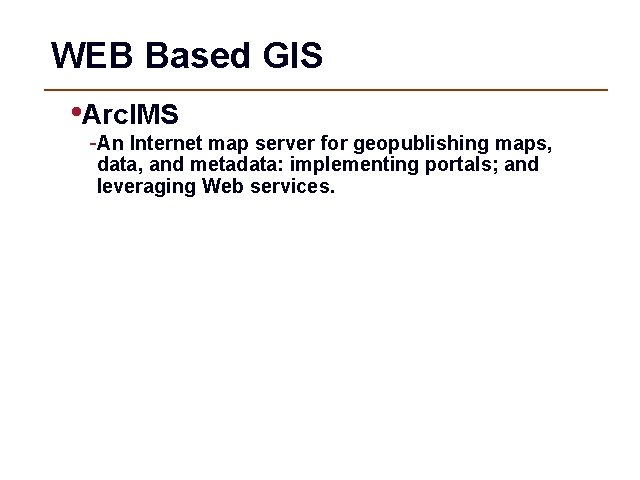 WEB Based GIS

•ArcIMS

-An Internet map server for geopublishing maps, data, and metadata: implementing portals; and leveraging Web services.